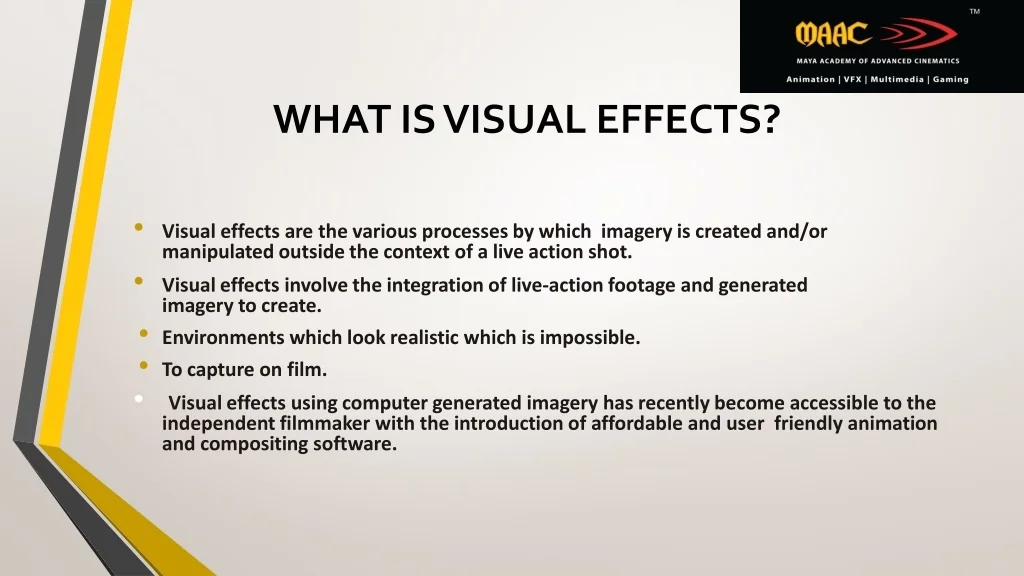 TM
MAAC
MAYA ACADEMY OF ADVANCED CINEMATICS
Animation | VFX | Multimedia | Gaming

WHAT IS VISUAL EFFECTS?

• Visual effects are the various processes by which imagery is created and/or manipulated outside the context of a live action shot.
• Visual effects involve the integration of live-action footage and generated imagery to create.
• Environments which look realistic which is impossible.
• To capture on film.
• Visual effects using computer generated imagery has recently become accessible to the independent filmmaker with the introduction of affordable and user friendly animation and compositing software.